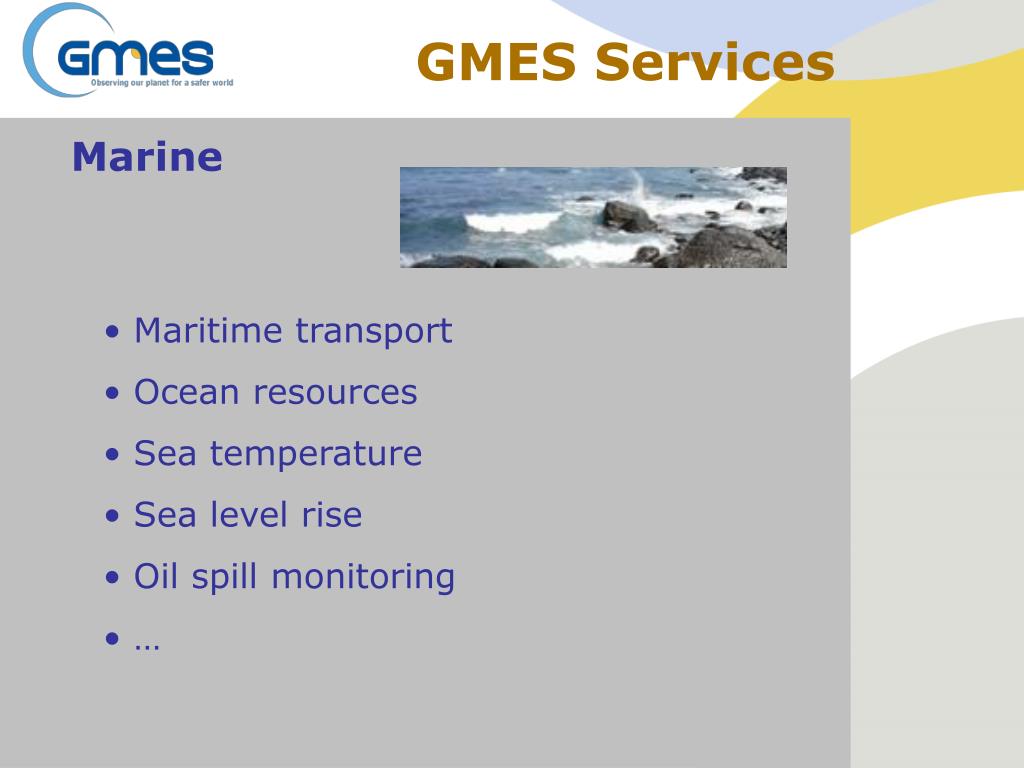 GMES
Observing our planet for a safer world

GMES Services

Marine

• Maritime transport
• Ocean resources
• Sea temperature
• Sea level rise
• Oil spill monitoring
• …